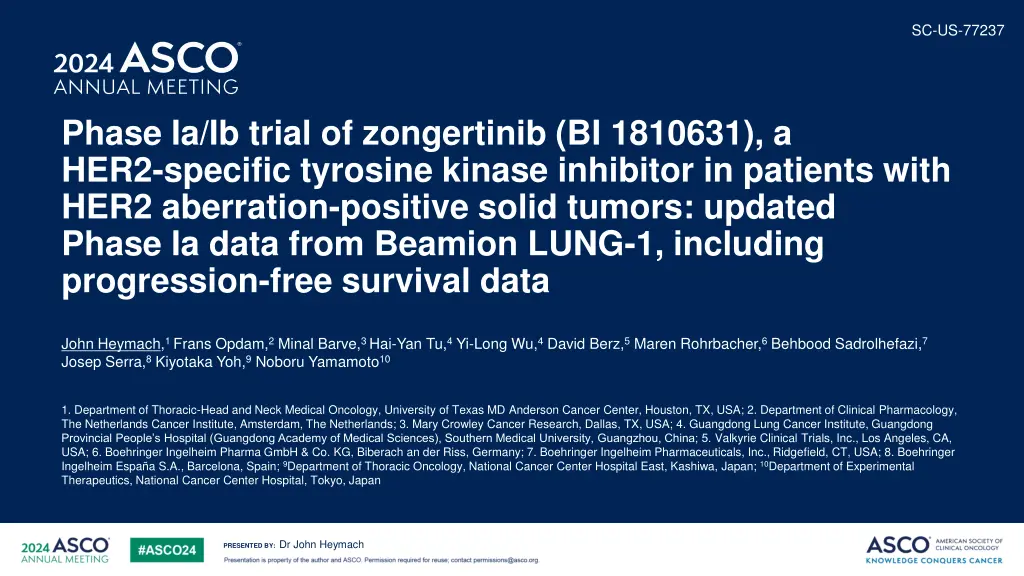 SC-US-77237

2024 ASCO® ANNUAL MEETING

Phase Ia/Ib trial of zongertinib (BI 1810631), a HER2-specific tyrosine kinase inhibitor in patients with HER2 aberration-positive solid tumors: updated Phase Ia data from Beamion LUNG-1, including progression-free survival data

John Heymach,$^1$ Frans Opdam,$^2$ Minal Barve,$^3$ Hai-Yan Tu,$^4$ Yi-Long Wu,$^4$ David Berz,$^5$ Maren Rohrbacher,$^6$ Behbood Sadrolhefazi,$^7$ Josep Serra,$^8$ Kiyotaka Yoh,$^9$ Noboru Yamamoto$^{10}$

1. Department of Thoracic-Head and Neck Medical Oncology, University of Texas MD Anderson Cancer Center, Houston, TX, USA; 2. Department of Clinical Pharmacology, The Netherlands Cancer Institute, Amsterdam, The Netherlands; 3. Mary Crowley Cancer Research, Dallas, TX, USA; 4. Guangdong Lung Cancer Institute, Guangdong Provincial People's Hospital (Guangdong Academy of Medical Sciences), Southern Medical University, Guangzhou, China; 5. Valkyrie Clinical Trials, Inc., Los Angeles, CA, USA; 6. Boehringer Ingelheim Pharma GmbH & Co. KG, Biberach an der Riss, Germany; 7. Boehringer Ingelheim Pharmaceuticals, Inc., Ridgefield, CT, USA; 8. Boehringer Ingelheim España S.A., Barcelona, Spain; $^9$Department of Thoracic Oncology, National Cancer Center Hospital East, Kashiwa, Japan; $^{10}$Department of Experimental Therapeutics, National Cancer Center Hospital, Tokyo, Japan

2024 ASCO® ANNUAL MEETING

#ASCO24

PRESENTED BY: Dr John Heymach

Presentation is property of the author and ASCO. Permission required for reuse; contact permissions@asco.org

ASCO® AMERICAN SOCIETY OF CLINICAL ONCOLOGY
KNOWLEDGE CONQUERS CANCER